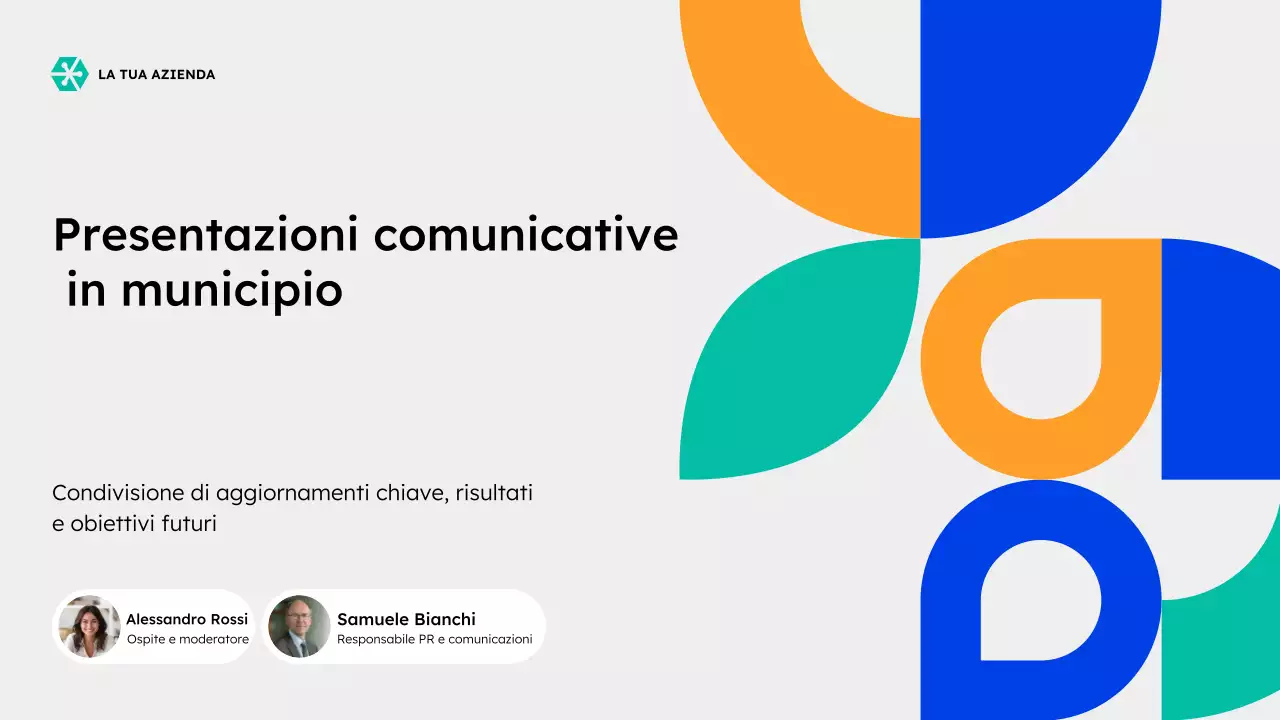 LA TUA AZIENDA

Presentazioni comunicative in municipio

Condivisione di aggiornamenti chiave, risultati e obiettivi futuri

Alessandro Rossi
Ospite e moderatore

Samuele Bianchi
Responsabile PR e comunicazioni